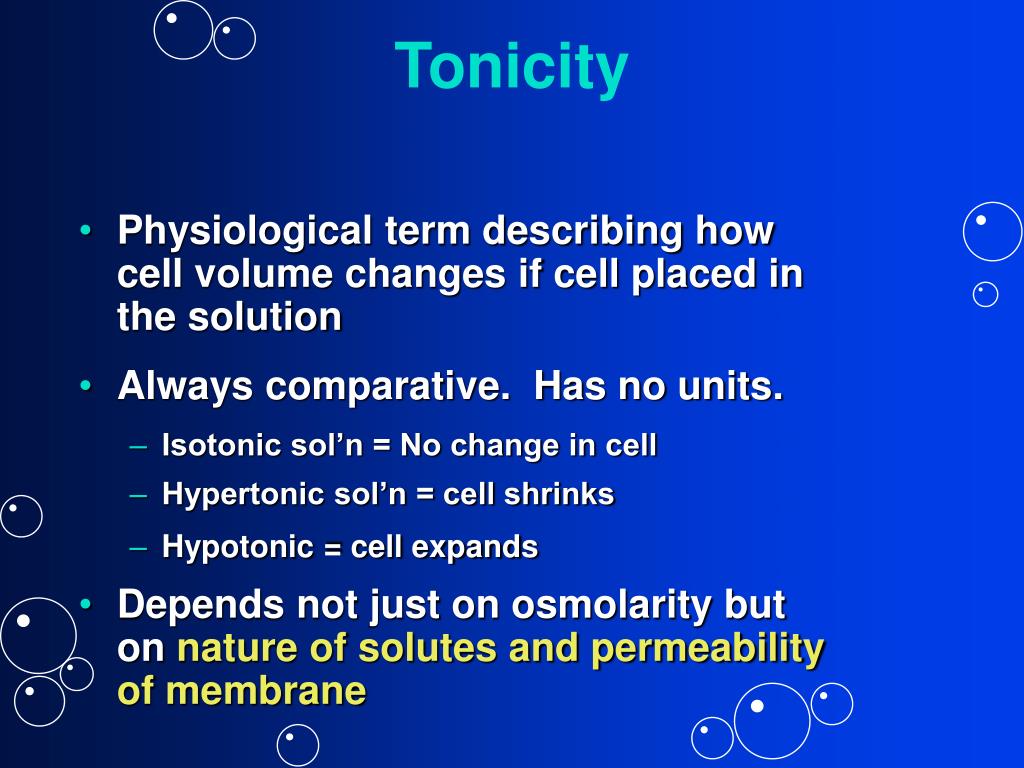 Tonicity

• Physiological term describing how cell volume changes if cell placed in the solution

• Always comparative.  Has no units.
  – Isotonic sol’n = No change in cell
  – Hypertonic sol’n = cell shrinks
  – Hypotonic = cell expands

• Depends not just on osmolarity but on nature of solutes and permeability of membrane